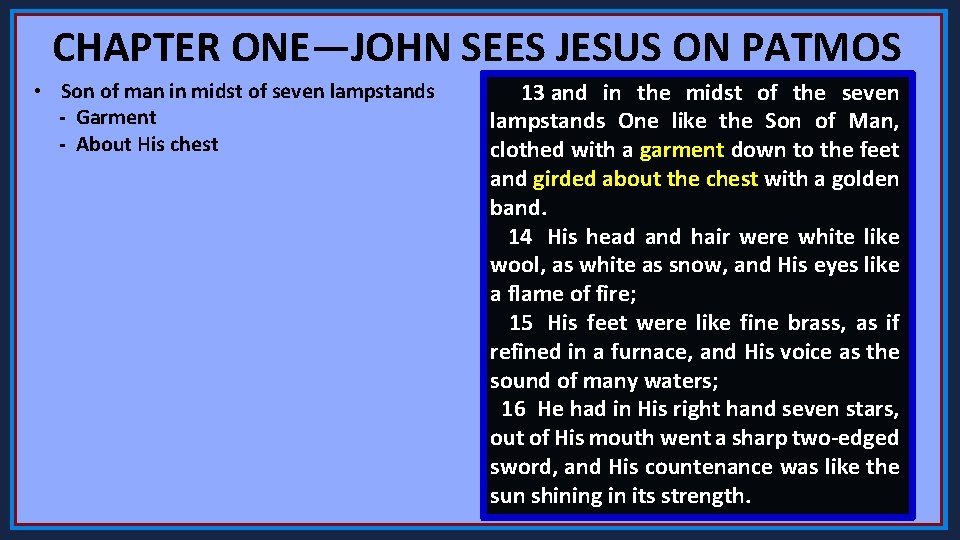 CHAPTER ONE—JOHN SEES JESUS ON PATMOS

• Son of man in midst of seven lampstands
- Garment
- About His chest

13 and in the midst of the seven lampstands One like the Son of Man, clothed with a garment down to the feet and girded about the chest with a golden band.
14 His head and hair were white like wool, as white as snow, and His eyes like a flame of fire;
15 His feet were like fine brass, as if refined in a furnace, and His voice as the sound of many waters;
16 He had in His right hand seven stars, out of His mouth went a sharp two-edged sword, and His countenance was like the sun shining in its strength.